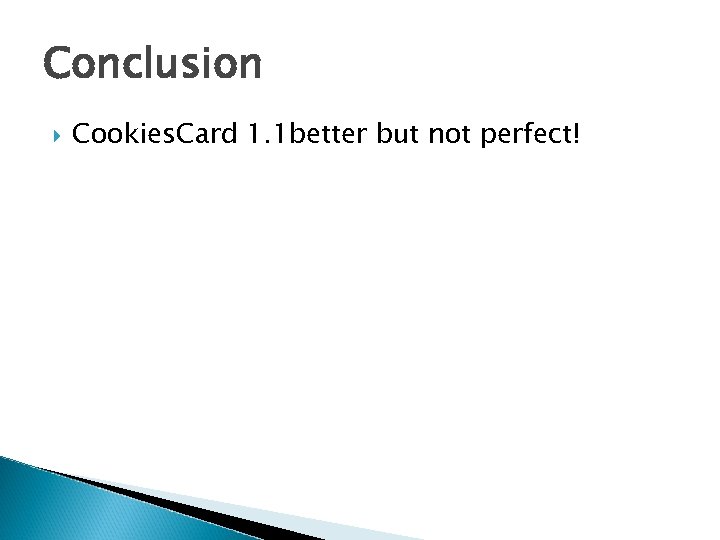 Conclusion

CookiesCard 1.1better but not perfect!